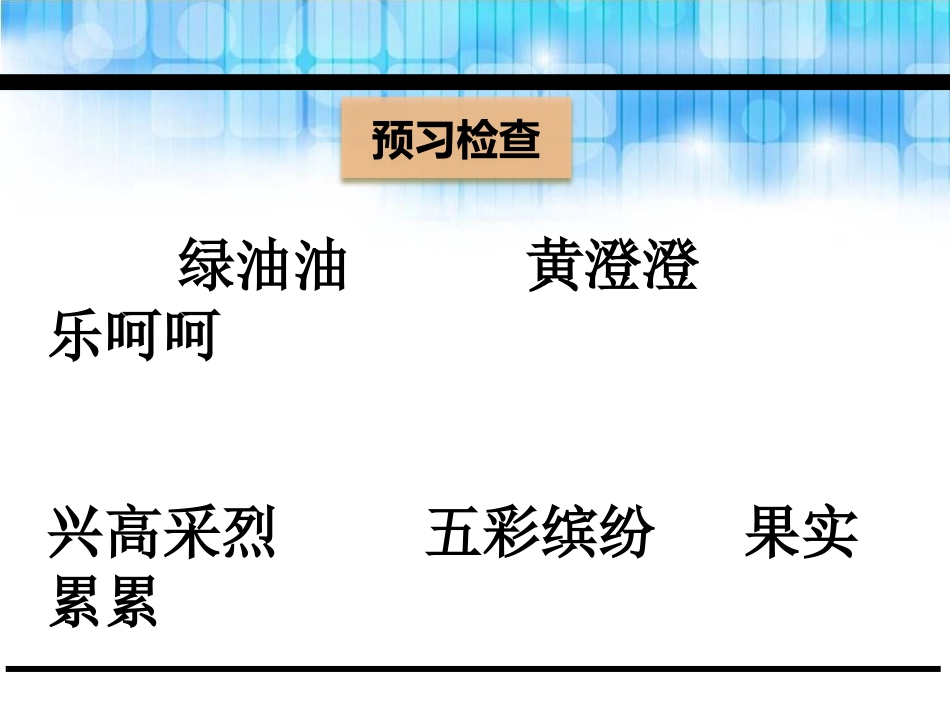 预习检查

绿油油　　黄澄澄　　乐呵呵

兴高采烈　　五彩缤纷　　果实累累